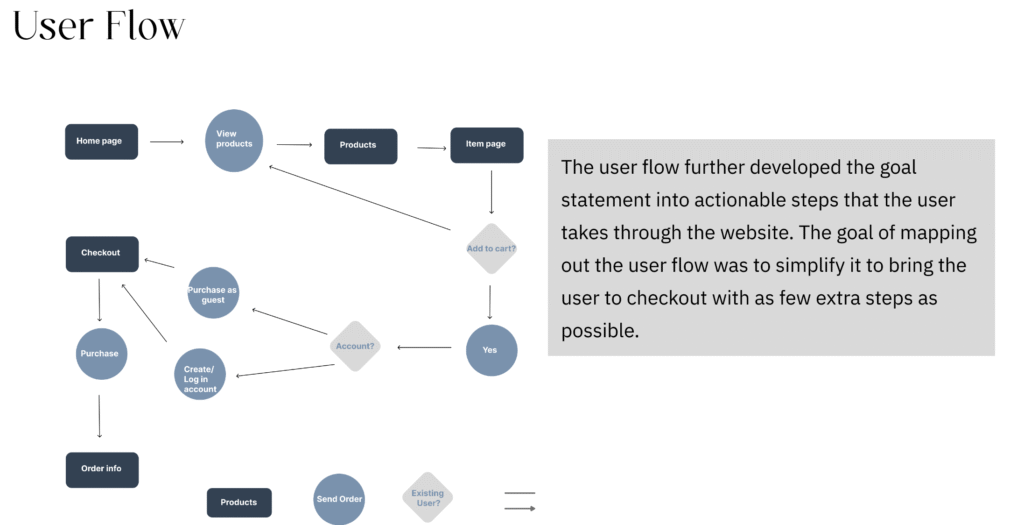 User Flow

Home page

View products

Products

Item page

Add to cart?

Yes

Account?

Purchase as guest

Create/ Log in account

Checkout

Purchase

Order info

Products

Send Order

Existing User?

The user flow further developed the goal statement into actionable steps that the user takes through the website. The goal of mapping out the user flow was to simplify it to bring the user to checkout with as few extra steps as possible.